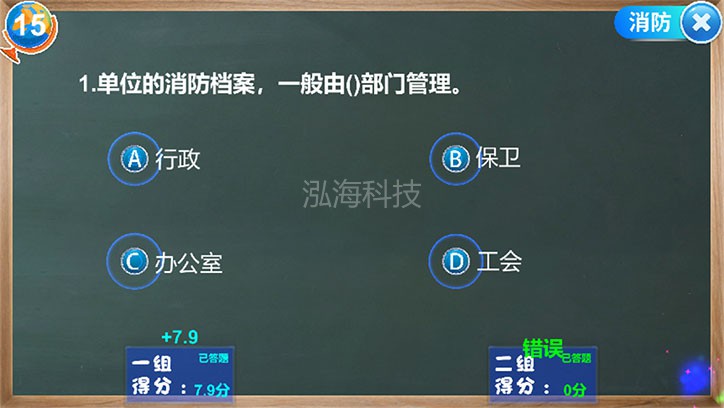 15

消防

1.单位的消防档案，一般由()部门管理。

A 行政

B 保卫

泓海科技

C 办公室

D 工会

+7.9
一组 已答题
得分：7.9分

错误
二组 已答题
得分：0分